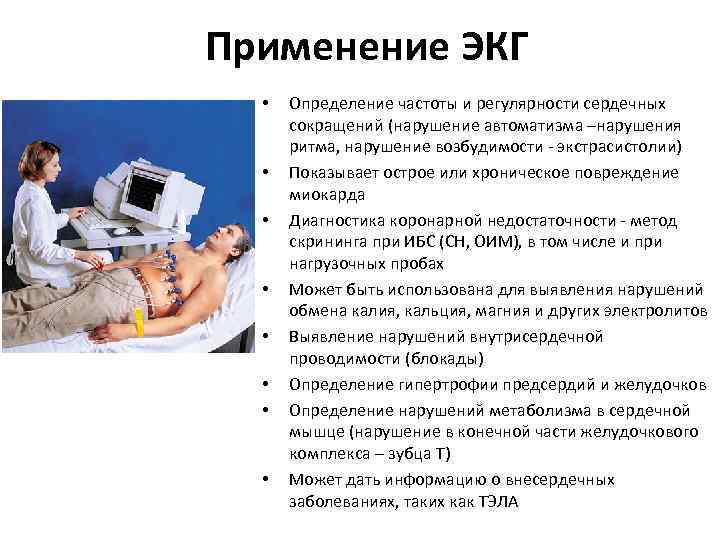 Применение ЭКГ

• Определение частоты и регулярности сердечных сокращений (нарушение автоматизма –нарушения ритма, нарушение возбудимости - экстрасистолии)
• Показывает острое или хроническое повреждение миокарда
• Диагностика коронарной недостаточности - метод скрининга при ИБС (СН, ОИМ), в том числе и при нагрузочных пробах
• Может быть использована для выявления нарушений обмена калия, кальция, магния и других электролитов
• Выявление нарушений внутрисердечной проводимости (блокады)
• Определение гипертрофии предсердий и желудочков
• Определение нарушений метаболизма в сердечной мышце (нарушение в конечной части желудочкового комплекса – зубца Т)
• Может дать информацию о внесердечных заболеваниях, таких как ТЭЛА